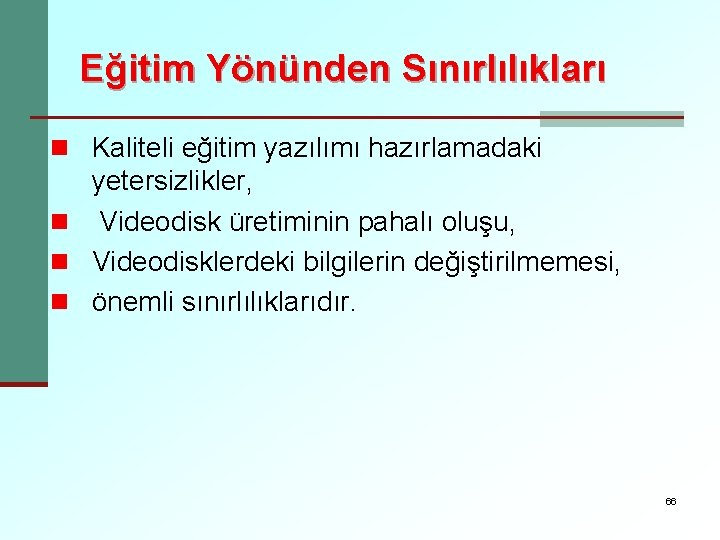 Eğitim Yönünden Sınırlılıkları

- Kaliteli eğitim yazılımı hazırlamadaki yetersizlikler,
- Videodisk üretiminin pahalı oluşu,
- Videodisklerdeki bilgilerin değiştirilmemesi,
- önemli sınırlılıklarıdır.

66